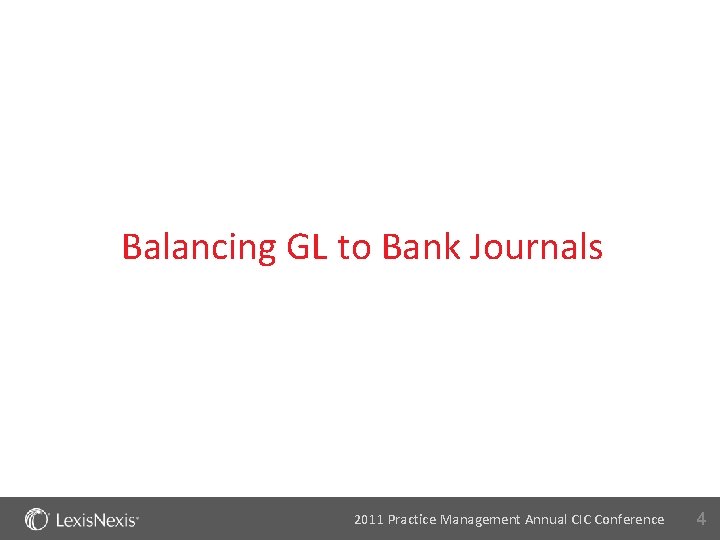 Balancing GL to Bank Journals

LexisNexis®

2011 Practice Management Annual CIC Conference 4